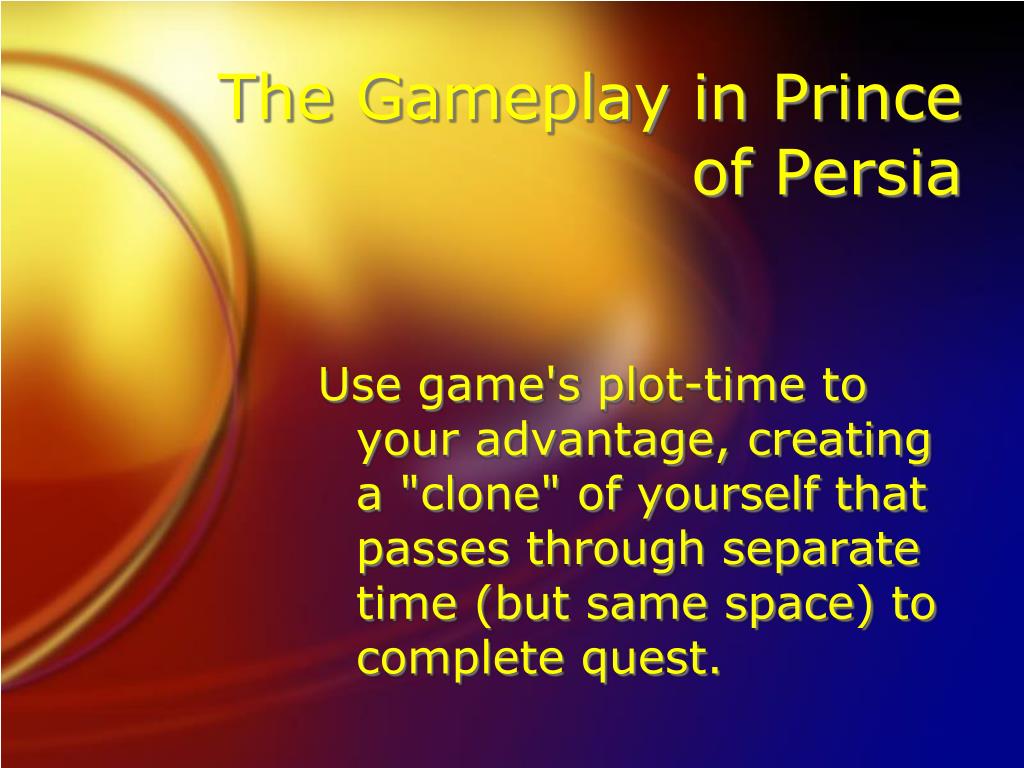 The Gameplay in Prince of Persia

Use game's plot-time to your advantage, creating a "clone" of yourself that passes through separate time (but same space) to complete quest.